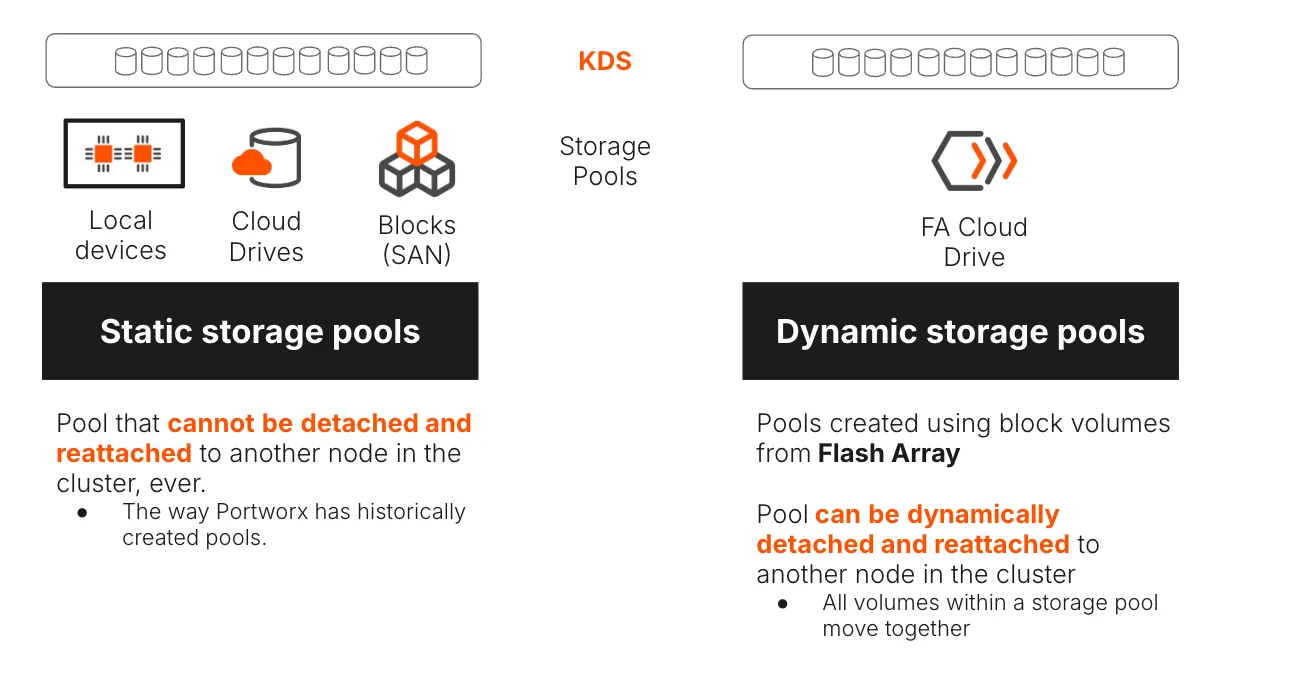 KDS

Storage Pools

Local devices

Cloud Drives

Blocks (SAN)

Static storage pools

Pool that cannot be detached and reattached to another node in the cluster, ever.

● The way Portworx has historically created pools.

FA Cloud Drive

Dynamic storage pools

Pools created using block volumes from Flash Array

Pool can be dynamically detached and reattached to another node in the cluster

● All volumes within a storage pool move together